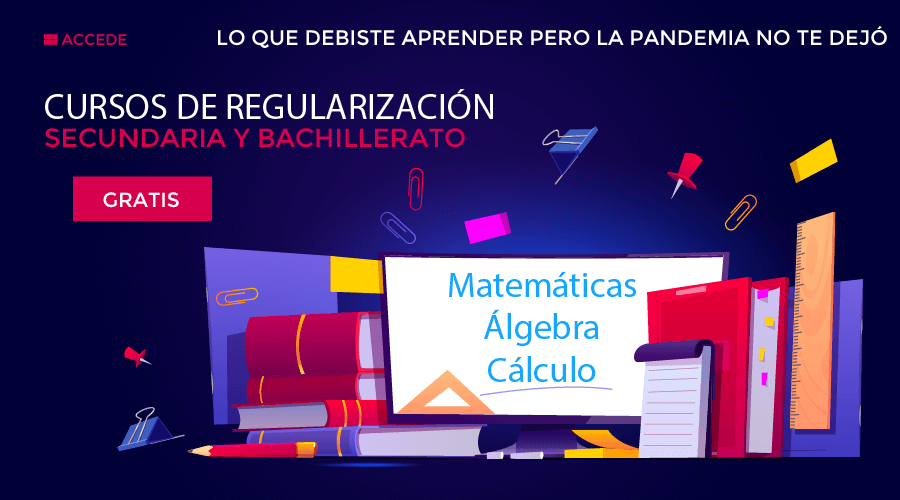 ACCEDE

LO QUE DEBISTE APRENDER PERO LA PANDEMIA NO TE DEJÓ

CURSOS DE REGULARIZACIÓN
SECUNDARIA Y BACHILLERATO

GRATIS

Matemáticas
Álgebra
Cálculo